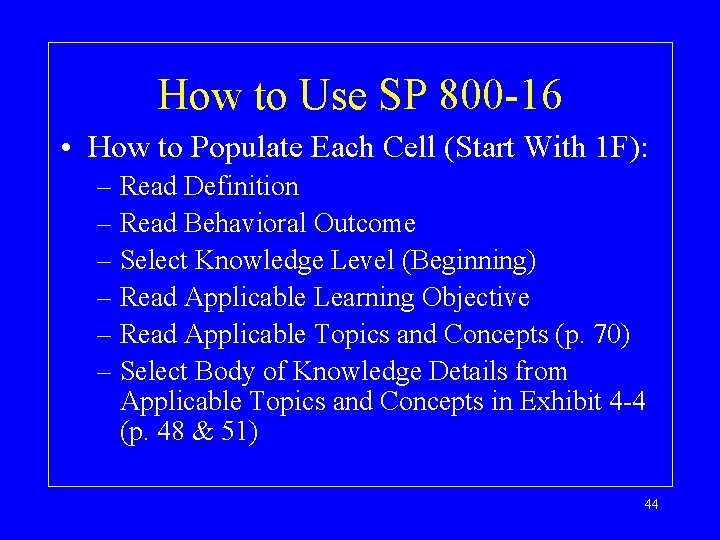 How to Use SP 800-16

• How to Populate Each Cell (Start With 1F):
– Read Definition
– Read Behavioral Outcome
– Select Knowledge Level (Beginning)
– Read Applicable Learning Objective
– Read Applicable Topics and Concepts (p. 70)
– Select Body of Knowledge Details from Applicable Topics and Concepts in Exhibit 4-4 (p. 48 & 51)

44